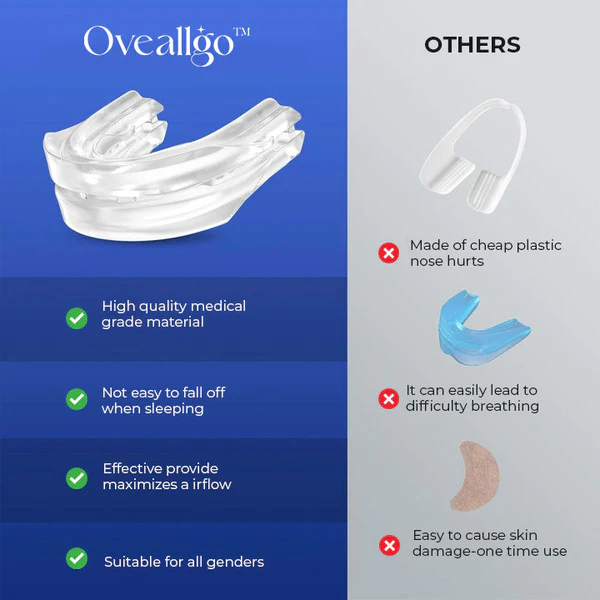 Oveallgo™

High quality medical grade material

Not easy to fall off when sleeping

Effective provide maximizes a irflow

Suitable for all genders

OTHERS

Made of cheap plastic nose hurts

It can easily lead to difficulty breathing

Easy to cause skin damage-one time use